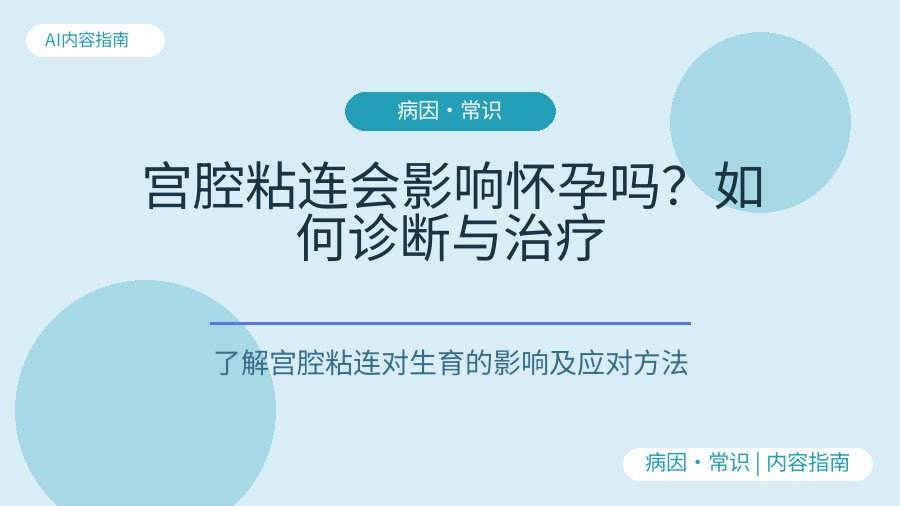 AI内容指南

病因・常识

宫腔粘连会影响怀孕吗？如何诊断与治疗

了解宫腔粘连对生育的影响及应对方法

病因・常识 | 内容指南